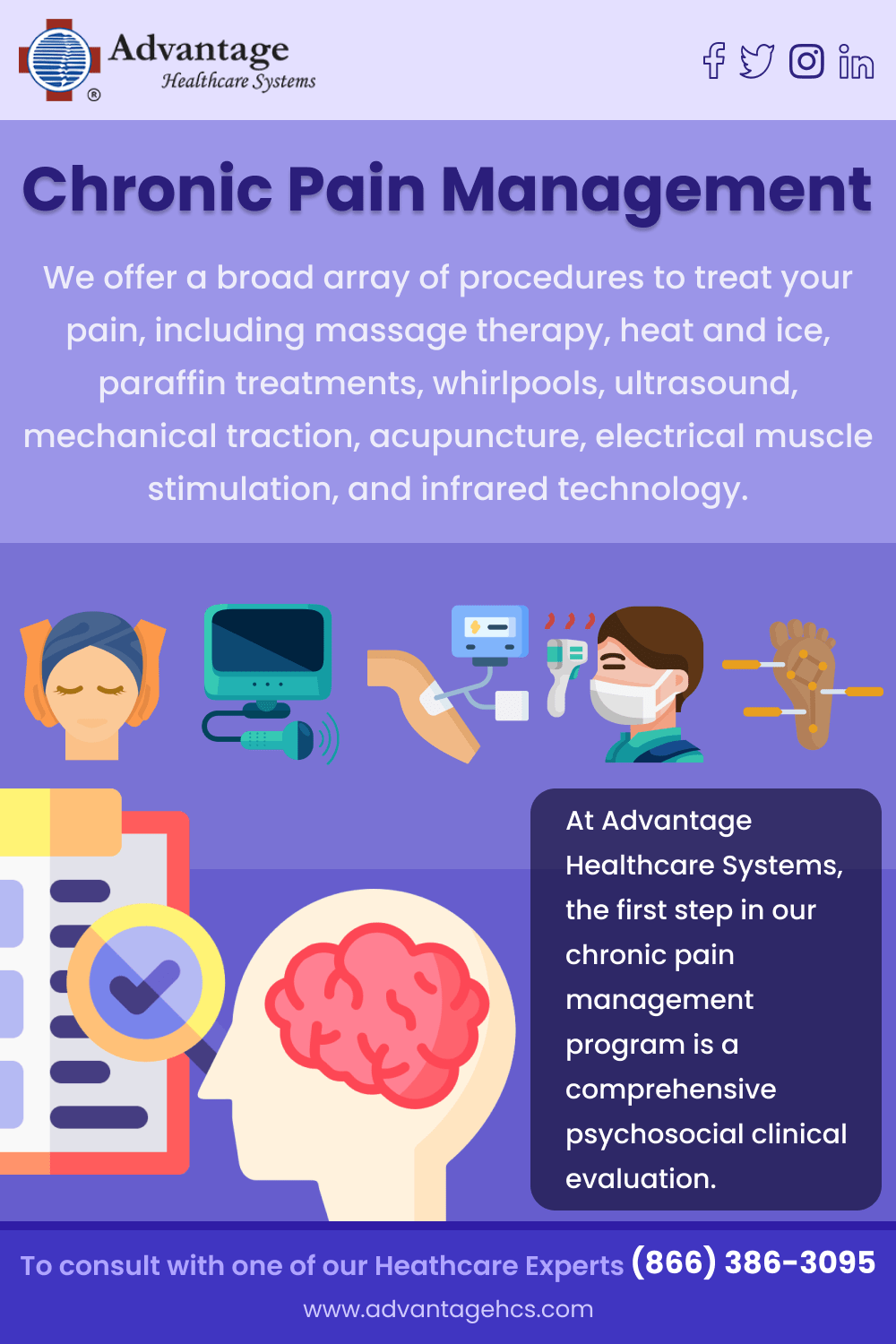 Advantage
Healthcare Systems
®

Chronic Pain Management

We offer a broad array of procedures to treat your pain, including massage therapy, heat and ice, paraffin treatments, whirlpools, ultrasound, mechanical traction, acupuncture, electrical muscle stimulation, and infrared technology.

At Advantage Healthcare Systems, the first step in our chronic pain management program is a comprehensive psychosocial clinical evaluation.

To consult with one of our Heathcare Experts (866) 386-3095

www.advantagehcs.com